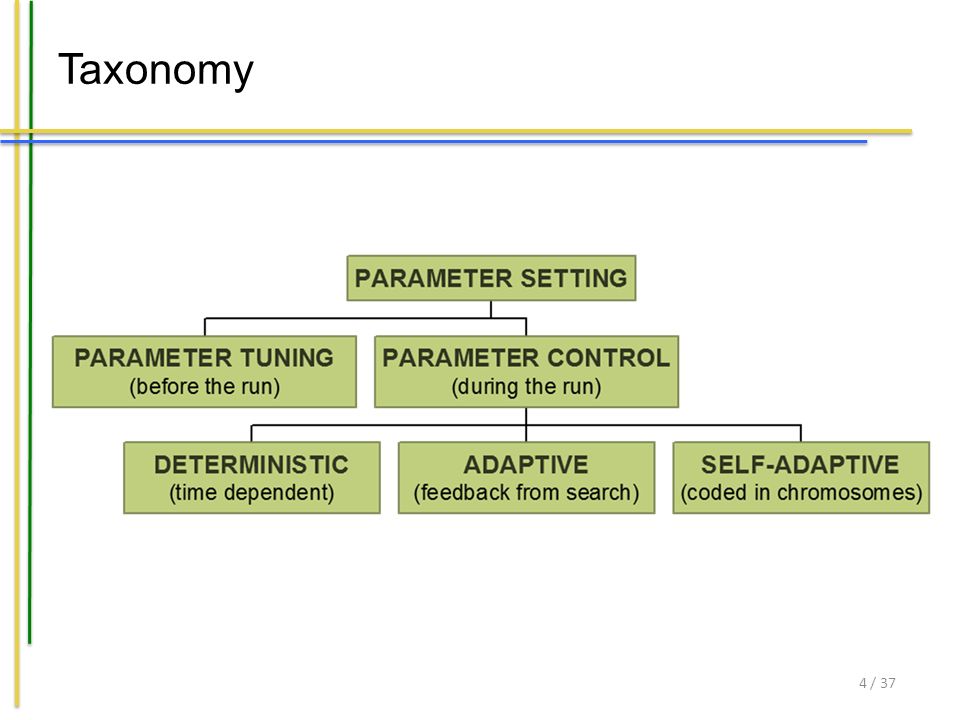 Taxonomy

PARAMETER SETTING

PARAMETER TUNING
(before the run)

PARAMETER CONTROL
(during the run)

DETERMINISTIC
(time dependent)

ADAPTIVE
(feedback from search)

SELF-ADAPTIVE
(coded in chromosomes)

4 / 37